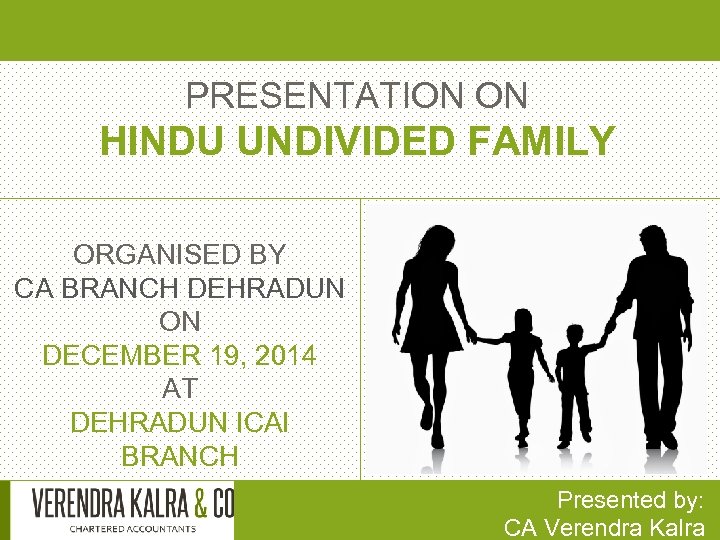 PRESENTATION ON
HINDU UNDIVIDED FAMILY

ORGANISED BY
CA BRANCH DEHRADUN
ON
DECEMBER 19, 2014
AT
DEHRADUN ICAI BRANCH

VERENDRA KALRA & CO
CHARTERED ACCOUNTANTS

Presented by:
CA Verendra Kalra